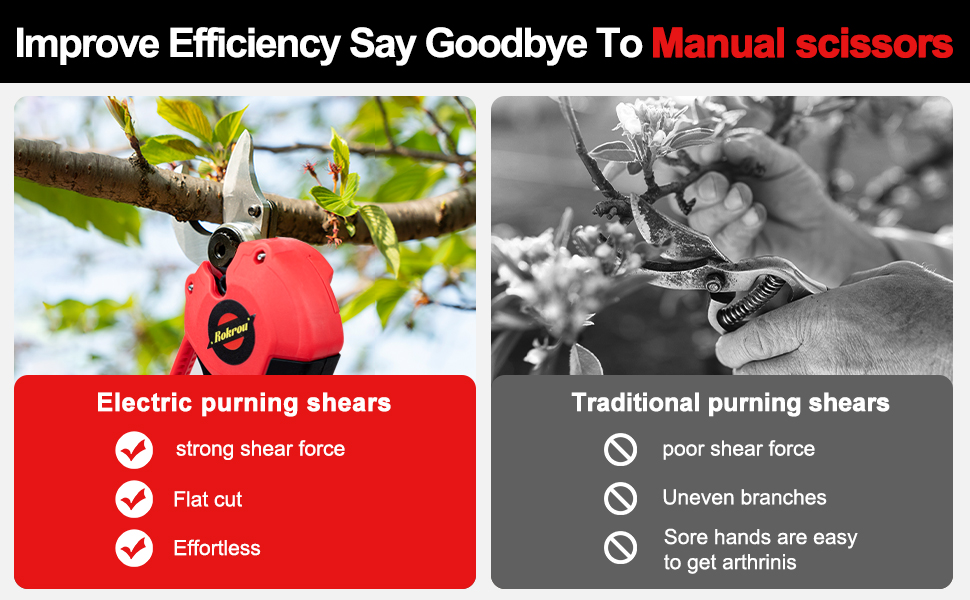 Improve Efficiency Say Goodbye To Manual scissors

Rokrou

Electric purning shears

strong shear force

Flat cut

Effortless

Traditional purning shears

poor shear force

Uneven branches

Sore hands are easy to get arthrinis